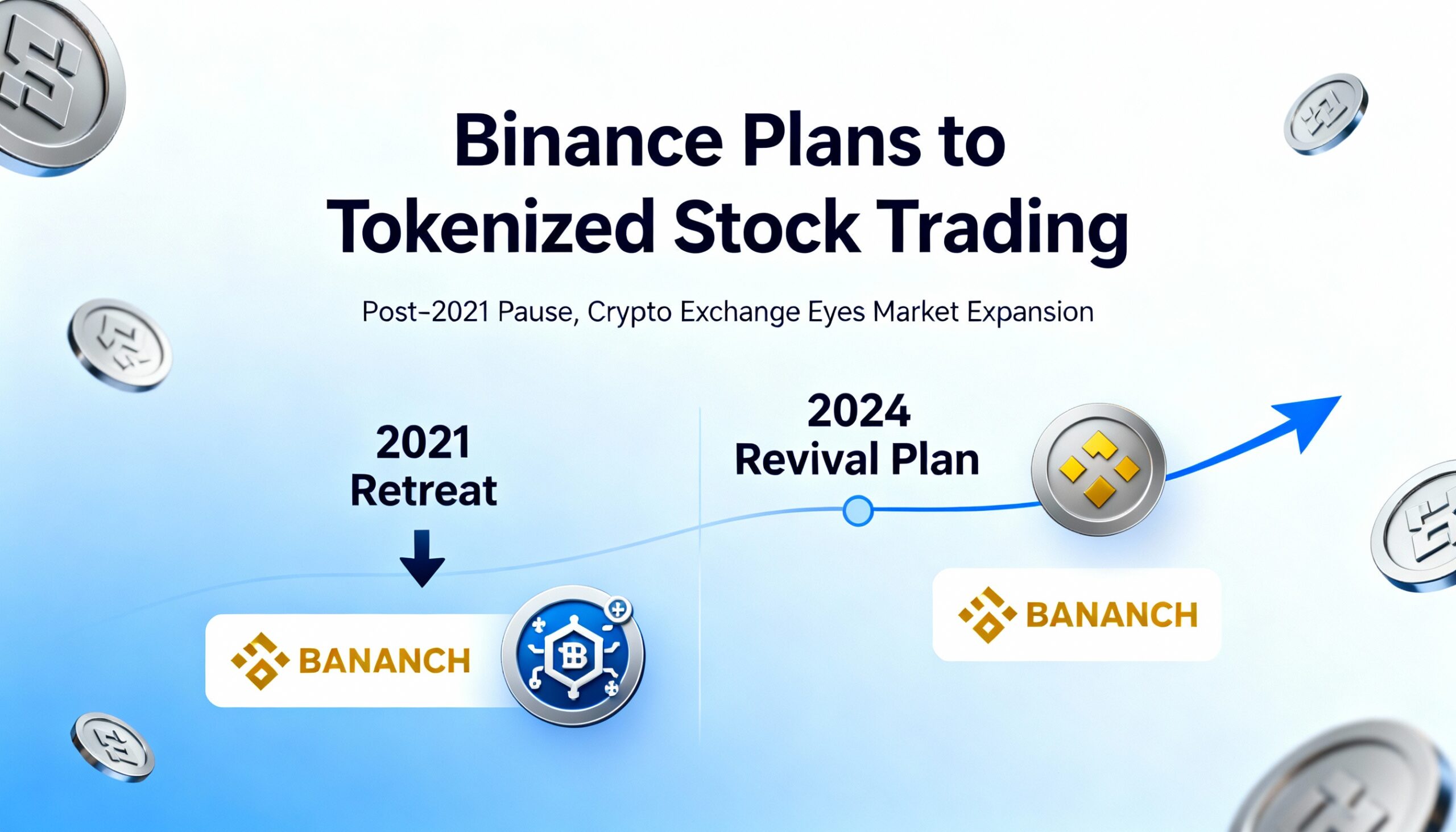 Binance Plans to Tokenized Stock Trading

Post-2021 Pause, Crypto Exchange Eyes Market Expansion

2021
Retreat

BANANCH

2024
Revival Plan

BANANCH